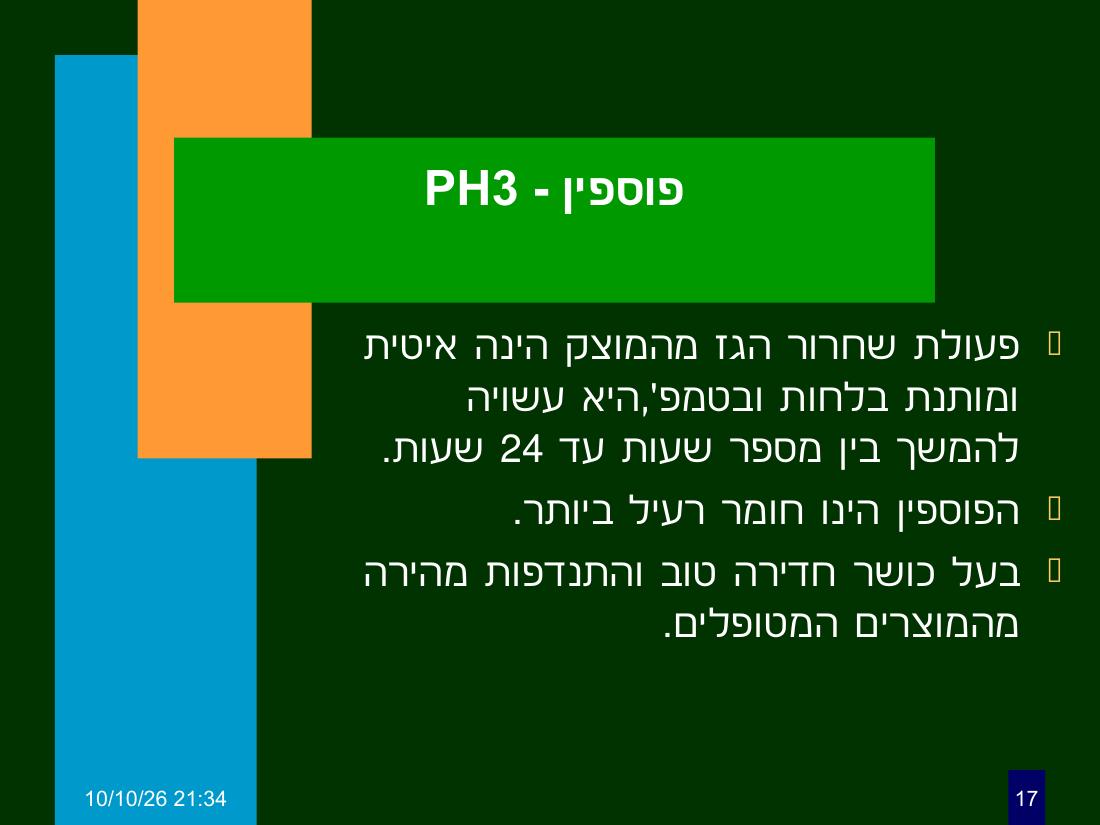 פוספין - PH3

• פעולת שחרור הגז מהמוצק הינה איטית ומותנת בלחות ובטמפ',היא עשויה להמשך בין מספר שעות עד 24 שעות.
• הפוספין הינו חומר רעיל ביותר.
• בעל כושר חדירה טוב והתנדפות מהירה מהמוצרים המטופלים.

10/10/26 21:34

17